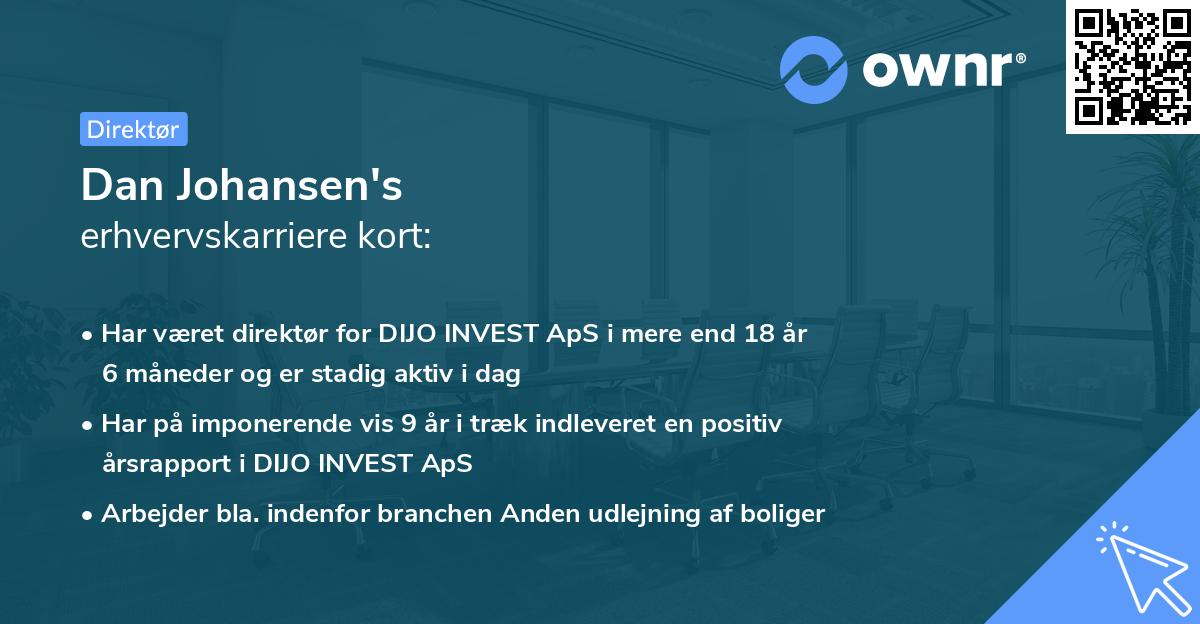 ownr®

Direktør

Dan Johansen's
erhvervskarriere kort:

• Har været direktør for DIJO INVEST ApS i mere end 18 år 6 måneder og er stadig aktiv i dag

• Har på imponerende vis 9 år i træk indleveret en positiv årsrapport i DIJO INVEST ApS

• Arbejder bla. indenfor branchen Anden udlejning af boliger